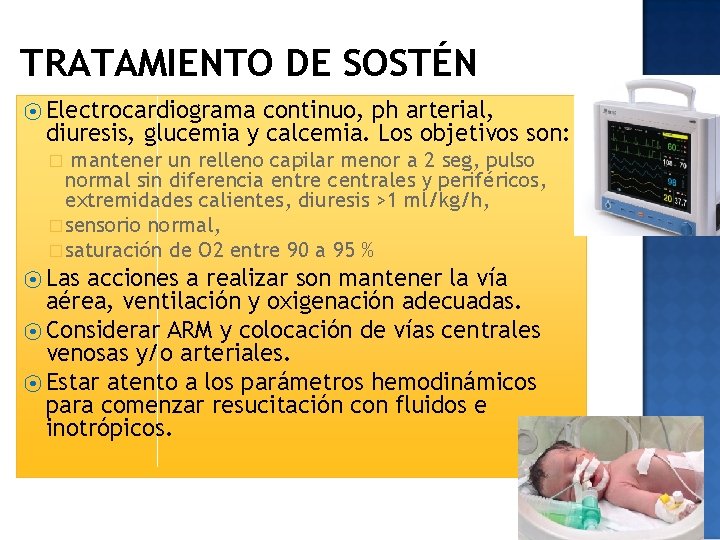 TRATAMIENTO DE SOSTÉN

Electrocardiograma continuo, ph arterial, diuresis, glucemia y calcemia. Los objetivos son:

mantener un relleno capilar menor a 2 seg, pulso normal sin diferencia entre centrales y periféricos, extremidades calientes, diuresis >1 ml/kg/h,

sensorio normal,

saturación de O2 entre 90 a 95 %

Las acciones a realizar son mantener la vía aérea, ventilación y oxigenación adecuadas.

Considerar ARM y colocación de vías centrales venosas y/o arteriales.

Estar atento a los parámetros hemodinámicos para comenzar resucitación con fluidos e inotrópicos.

60
100 70
98
20 37.7